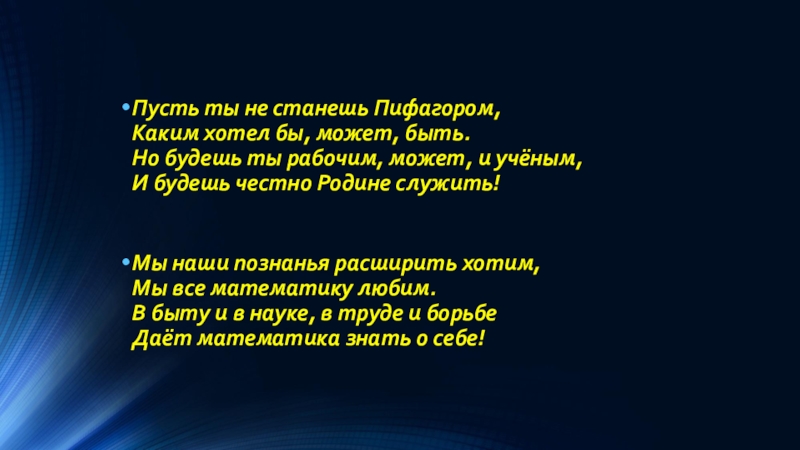 • Пусть ты не станешь Пифагором,
Каким хотел бы, может, быть.
Но будешь ты рабочим, может, и учёным,
И будешь честно Родине служить!

• Мы наши познанья расширить хотим,
Мы все математику любим.
В быту и в науке, в труде и борьбе
Даёт математика знать о себе!